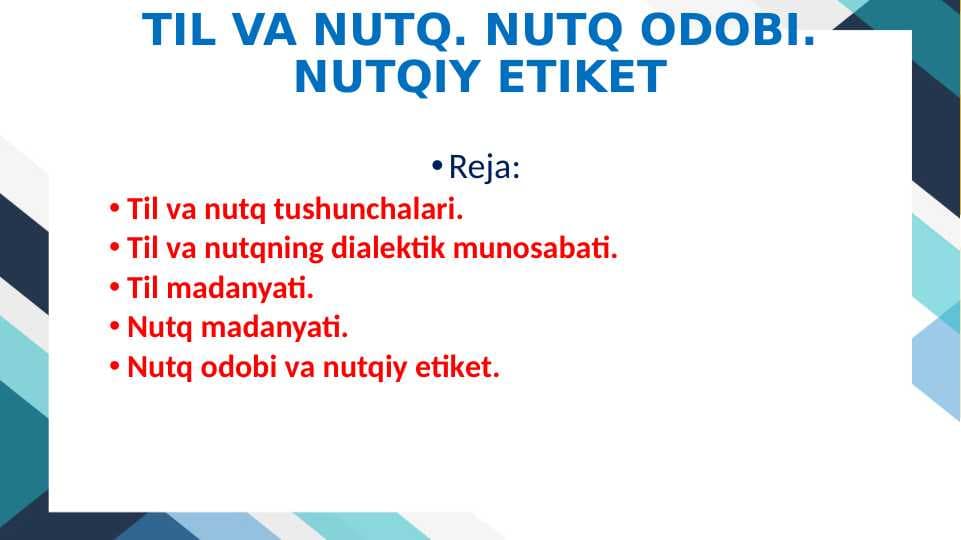 TIL VA NUTQ. NUTQ ODOBI. NUTQIY ETIKET

• Reja:

• Til va nutq tushunchalari.
• Til va nutqning dialektik munosabati.
• Til madanyati.
• Nutq madanyati.
• Nutq odobi va nutqiy etiket.